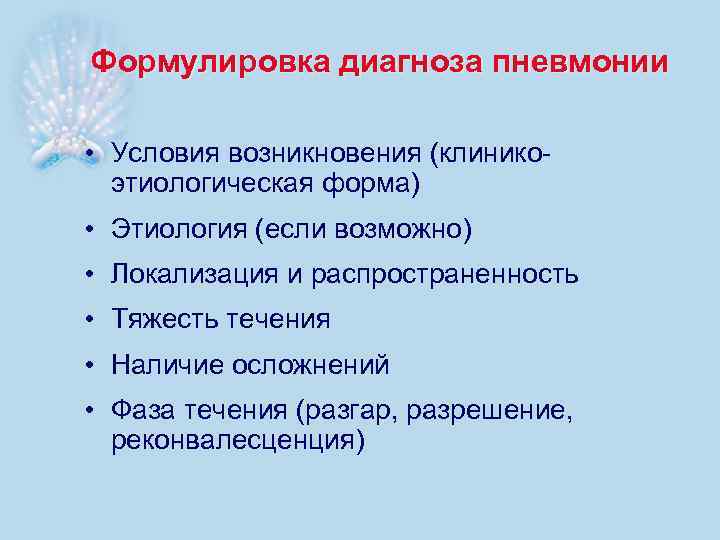 Формулировка диагноза пневмонии

• Условия возникновения (клинико-этиологическая форма)
• Этиология (если возможно)
• Локализация и распространенность
• Тяжесть течения
• Наличие осложнений
• Фаза течения (разгар, разрешение, реконвалесценция)